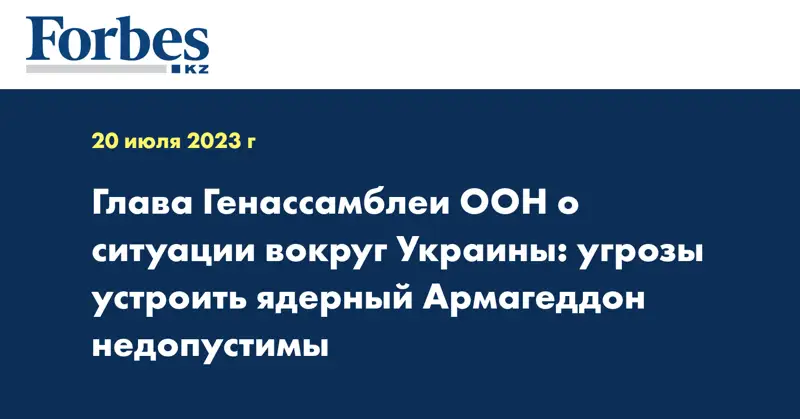 Forbes
KZ

20 июля 2023 г

Глава Генассамблеи ООН о ситуации вокруг Украины: угрозы устроить ядерный Армагеддон недопустимы